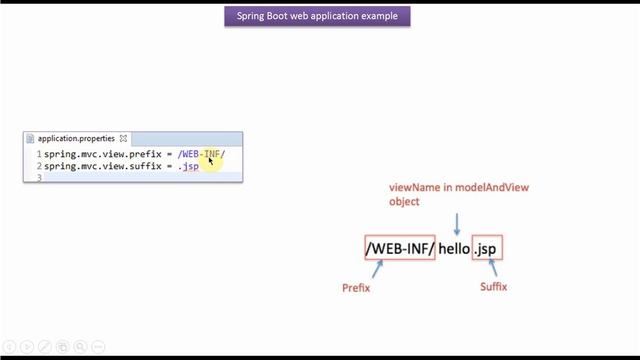 Spring Boot web application example

application.properties

1 spring.mvc.view.prefix = /WEB-INF/
2 spring.mvc.view.suffix = .jsp
3

viewName in modelAndView object

/WEB-INF/ hello .jsp

Prefix

Suffix